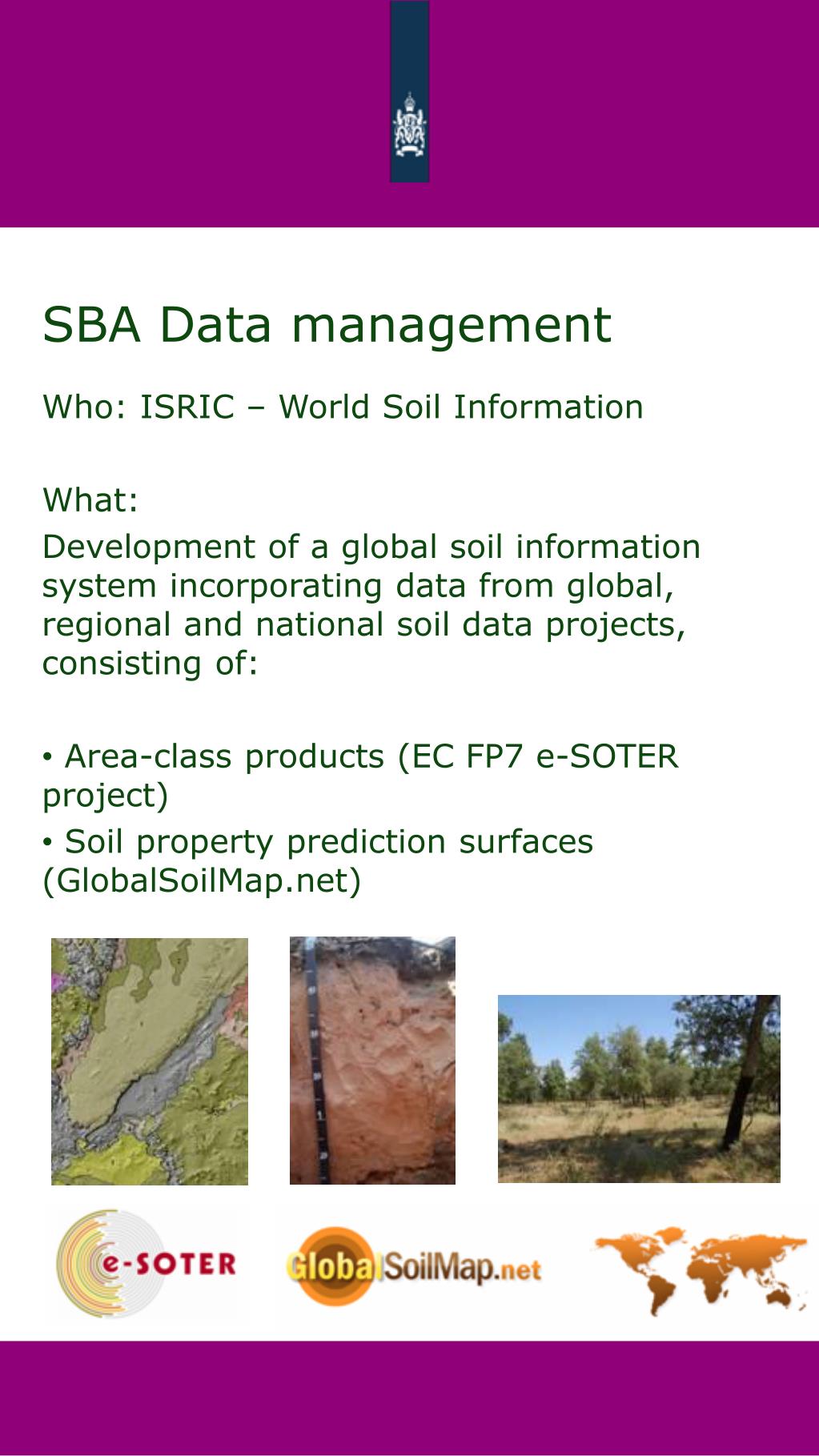 SBA Data management

Who: ISRIC – World Soil Information

What:
Development of a global soil information system incorporating data from global, regional and national soil data projects, consisting of:

• Area-class products (EC FP7 e-SOTER project)
• Soil property prediction surfaces (GlobalSoilMap.net)

e-SOTER

GlobalSoilMap.net